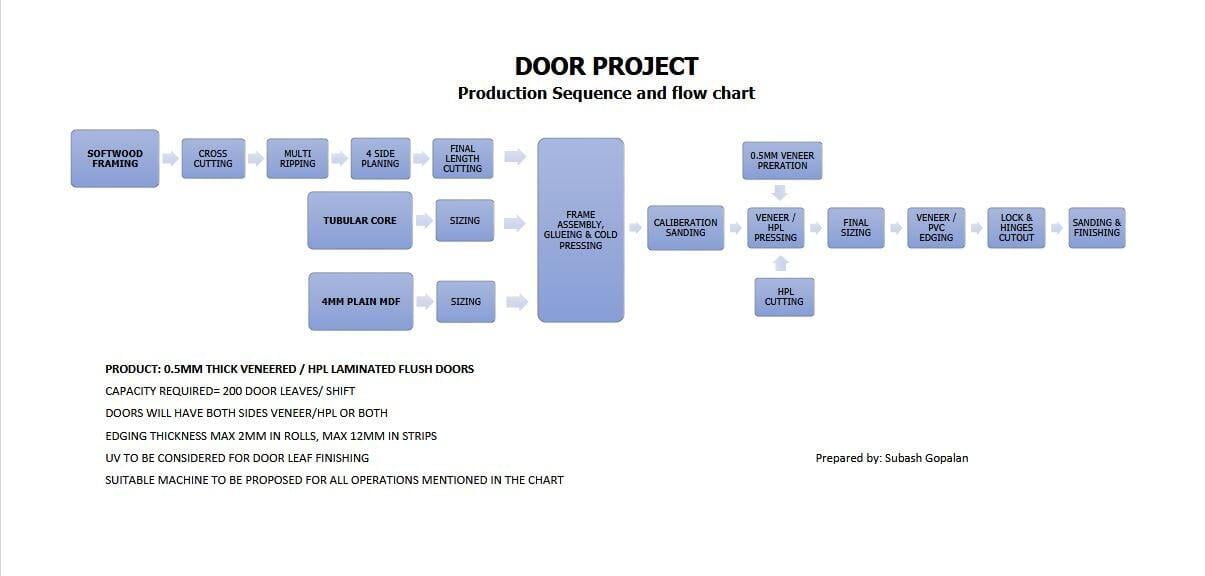 DOOR PROJECT
Production Sequence and flow chart

SOFTWOOD FRAMING

CROSS CUTTING

MULTI RIPPING

4 SIDE PLANING

FINAL LENGTH CUTTING

TUBULAR CORE

SIZING

4MM PLAIN MDF

SIZING

FRAME ASSEMBLY, GLUEING & COLD PRESSING

CALIBERATION SANDING

0.5MM VENEER PRERATION

VENEER / HPL PRESSING

HPL CUTTING

FINAL SIZING

VENEER / PVC EDGING

LOCK & HINGES CUTOUT

SANDING & FINISHING

PRODUCT: 0.5MM THICK VENEERED / HPL LAMINATED FLUSH DOORS
CAPACITY REQUIRED= 200 DOOR LEAVES/ SHIFT
DOORS WILL HAVE BOTH SIDES VENEER/HPL OR BOTH
EDGING THICKNESS MAX 2MM IN ROLLS, MAX 12MM IN STRIPS
UV TO BE CONSIDERED FOR DOOR LEAF FINISHING
SUITABLE MACHINE TO BE PROPOSED FOR ALL OPERATIONS MENTIONED IN THE CHART

Prepared by: Subash Gopalan